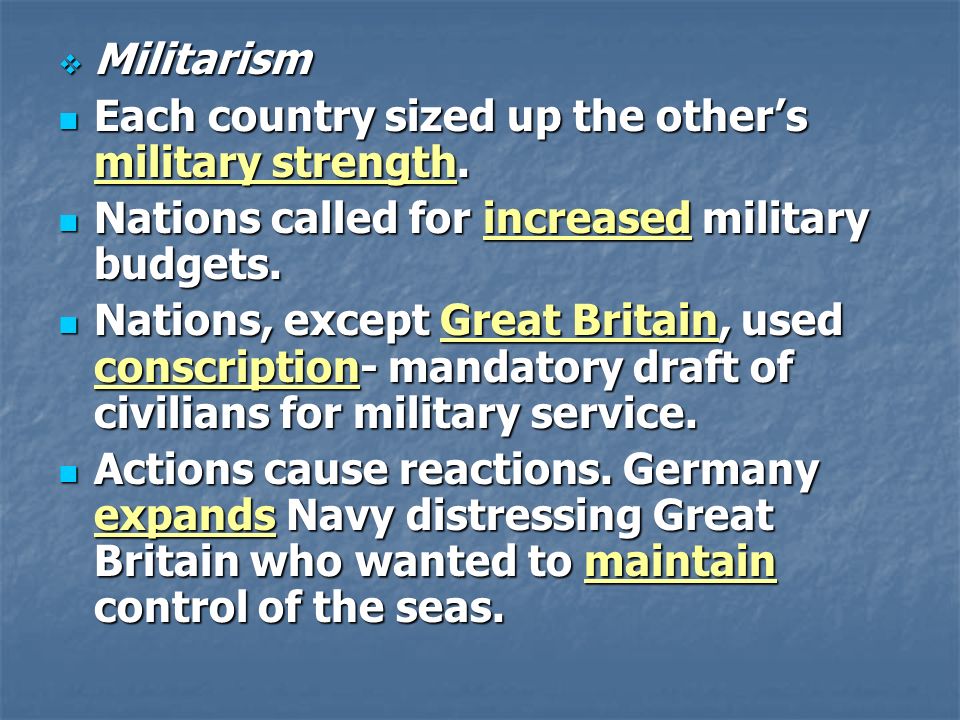 Militarism

Each country sized up the other's military strength.

Nations called for increased military budgets.

Nations, except Great Britain, used conscription- mandatory draft of civilians for military service.

Actions cause reactions. Germany expands Navy distressing Great Britain who wanted to maintain control of the seas.